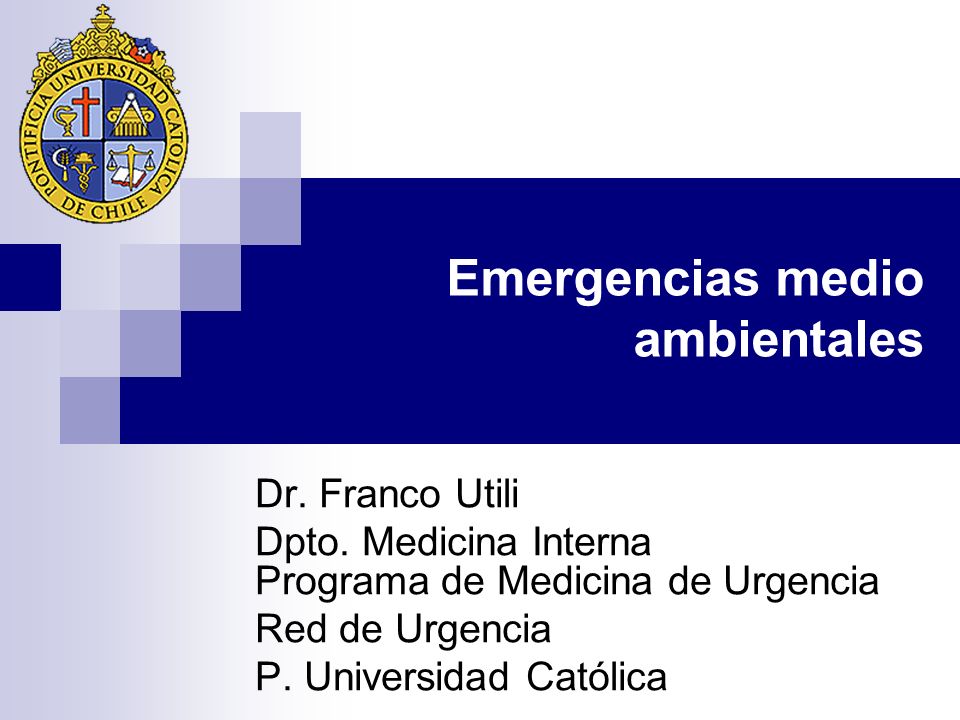 PONTIFICIA UNIVERSIDAD CATOLICA DE CHILE

Emergencias medio ambientales

Dr. Franco Utili
Dpto. Medicina Interna
Programa de Medicina de Urgencia
Red de Urgencia
P. Universidad Católica